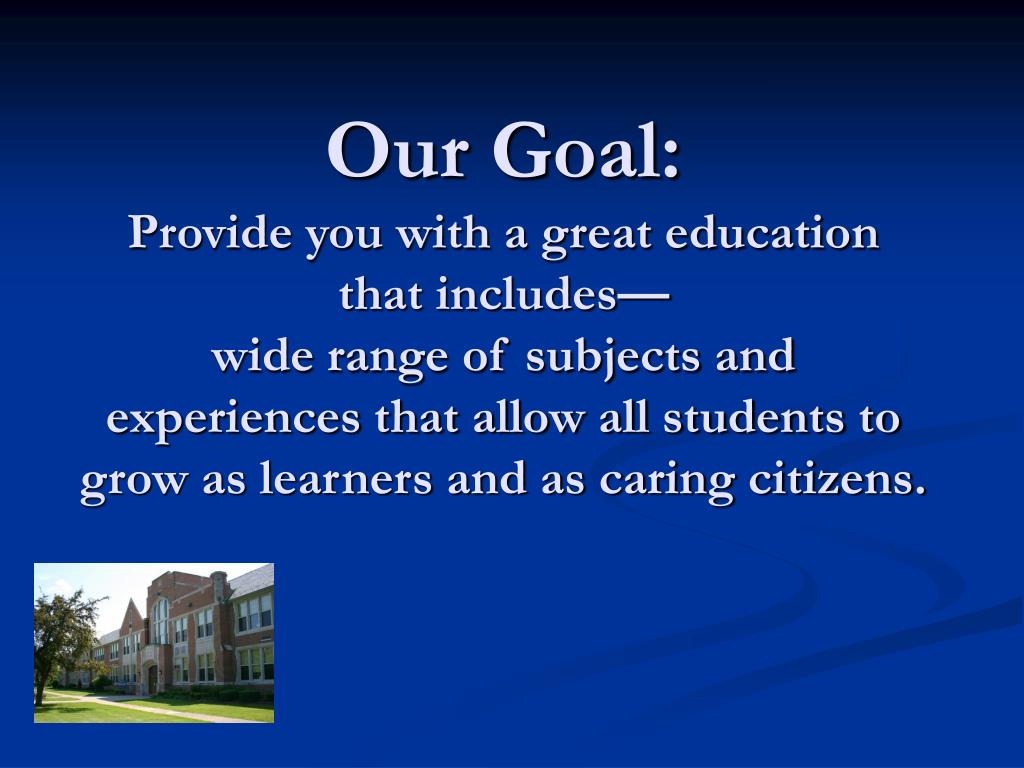 Our Goal:
Provide you with a great education that includes—
wide range of subjects and experiences that allow all students to grow as learners and as caring citizens.